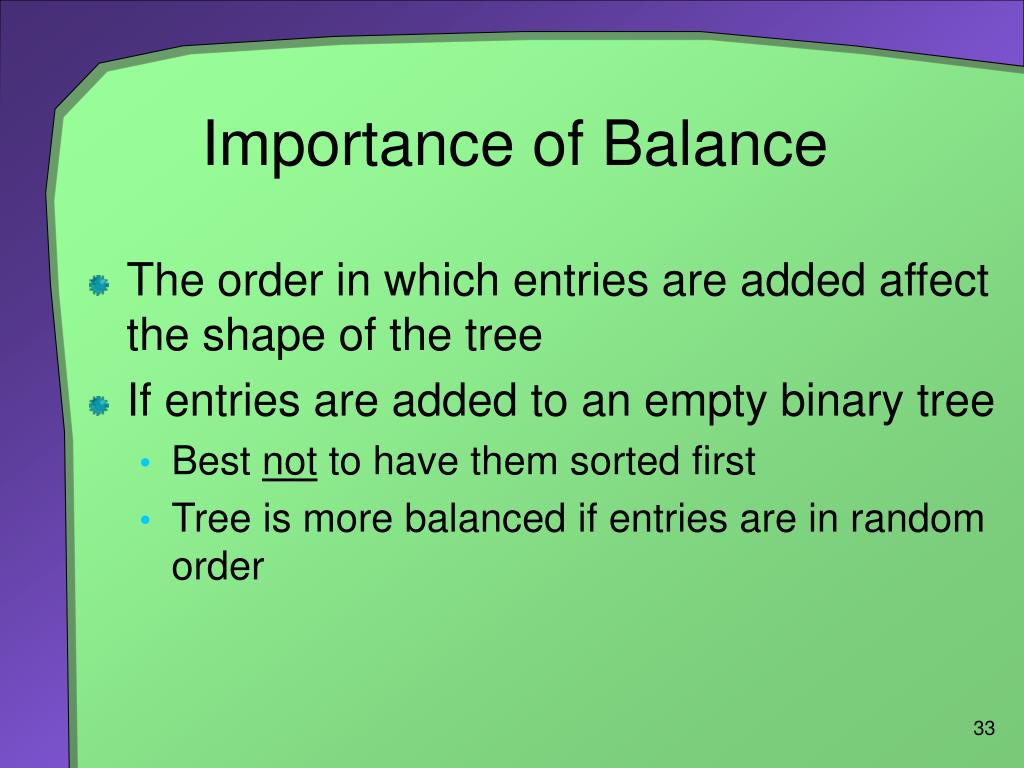 Importance of Balance

The order in which entries are added affect the shape of the tree

If entries are added to an empty binary tree

• Best not to have them sorted first

• Tree is more balanced if entries are in random order

33